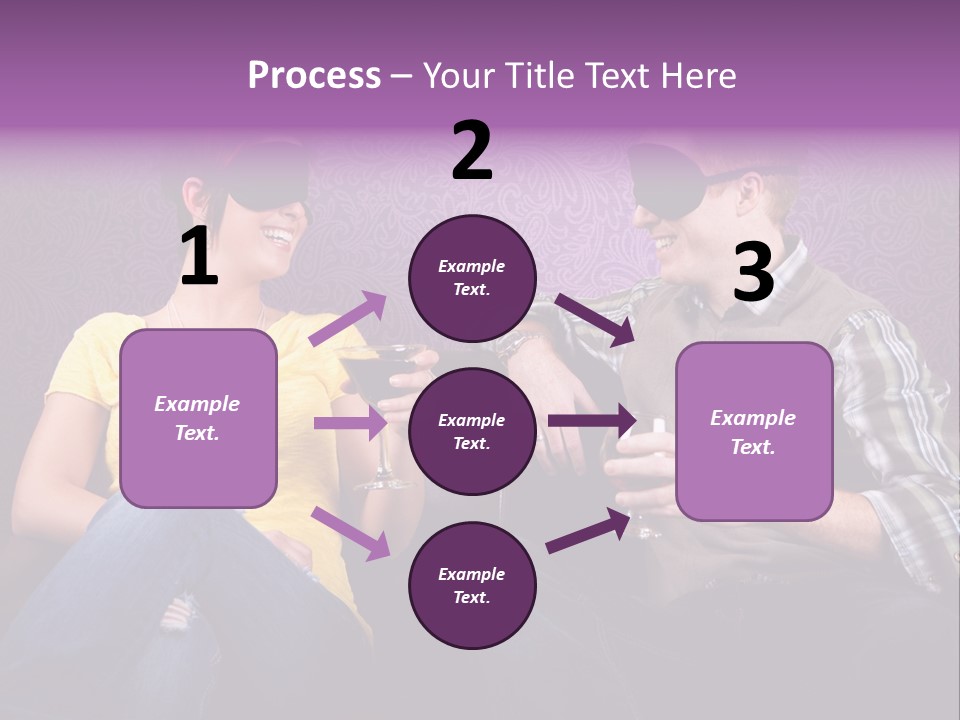 Process – Your Title Text Here

1

Example Text.

2

Example Text.

Example Text.

Example Text.

3

Example Text.